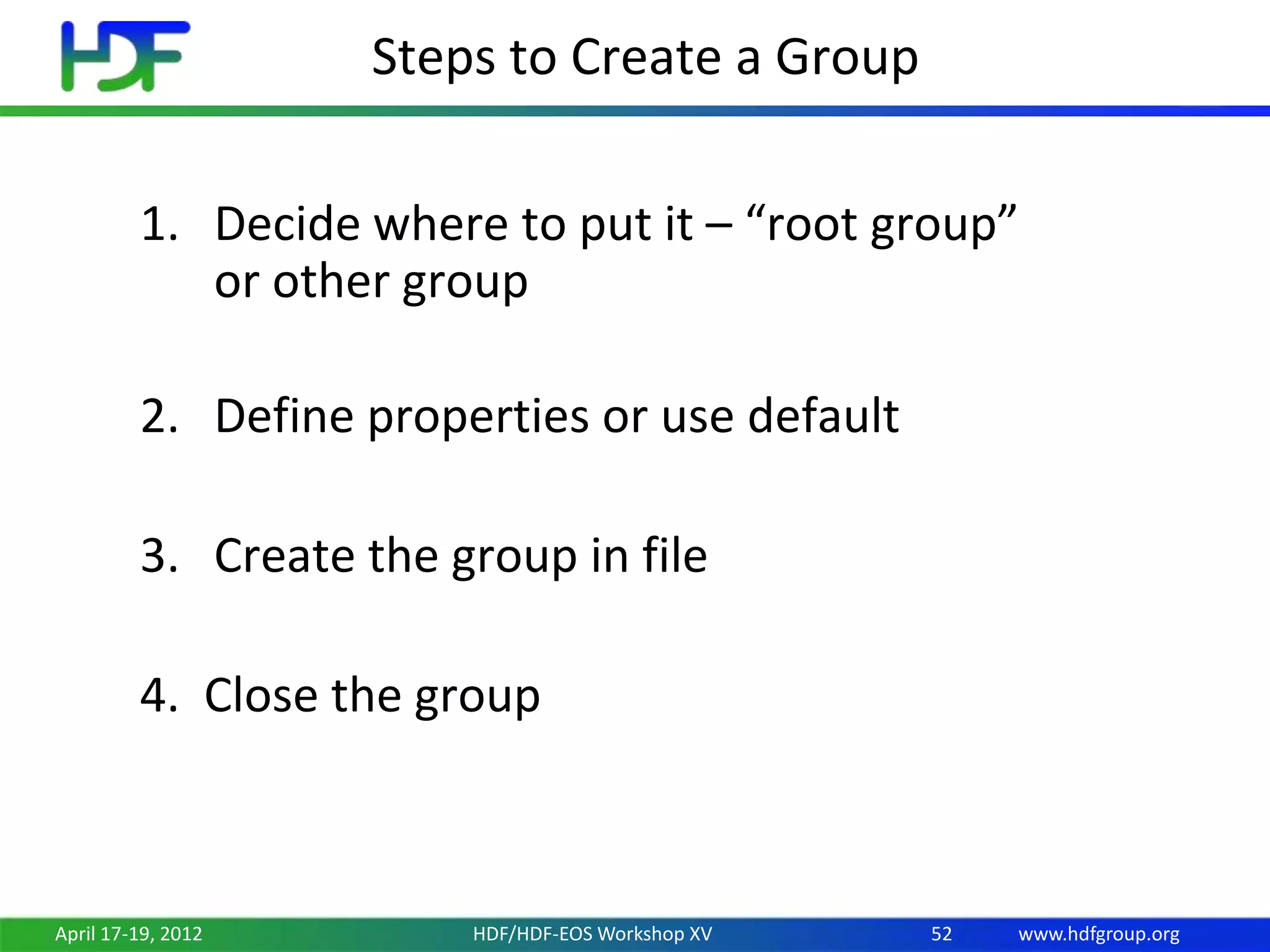 HDF

Steps to Create a Group

1. Decide where to put it – “root group” or other group

2. Define properties or use default

3. Create the group in file

4. Close the group

April 17-19, 2012 HDF/HDF-EOS Workshop XV 52 www.hdfgroup.org